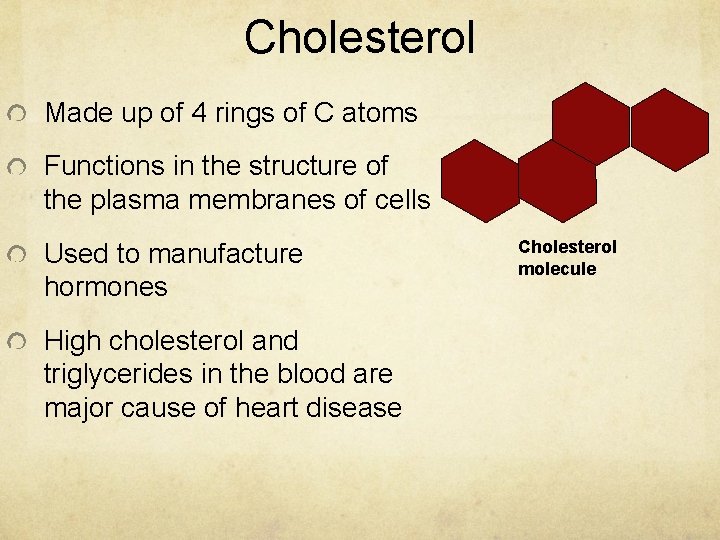 Cholesterol

Made up of 4 rings of C atoms

Functions in the structure of the plasma membranes of cells

Used to manufacture hormones

High cholesterol and triglycerides in the blood are major cause of heart disease

Cholesterol molecule